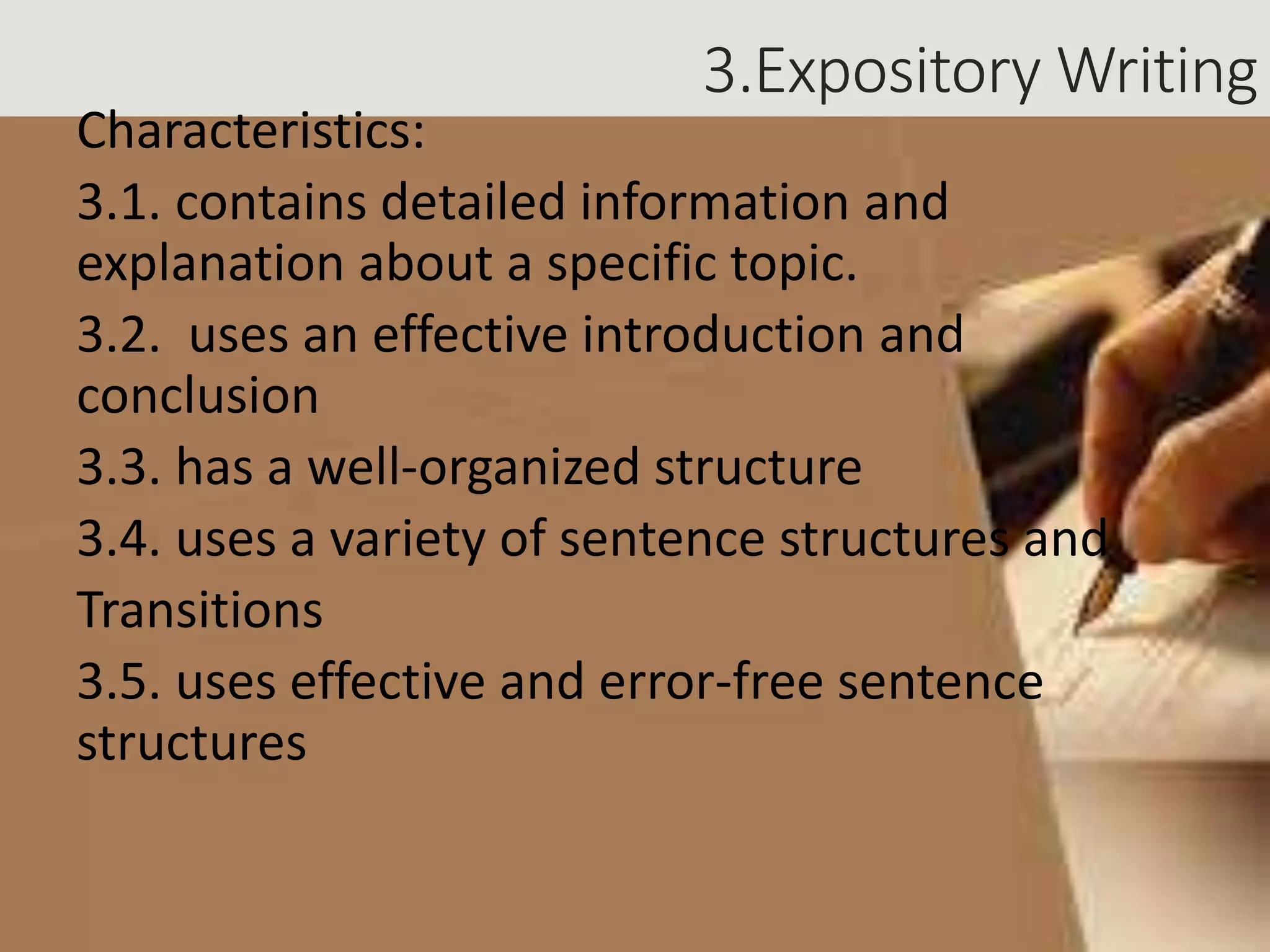 3.Expository Writing

Characteristics:

3.1. contains detailed information and explanation about a specific topic.

3.2.  uses an effective introduction and conclusion

3.3. has a well-organized structure

3.4. uses a variety of sentence structures and Transitions

3.5. uses effective and error-free sentence structures